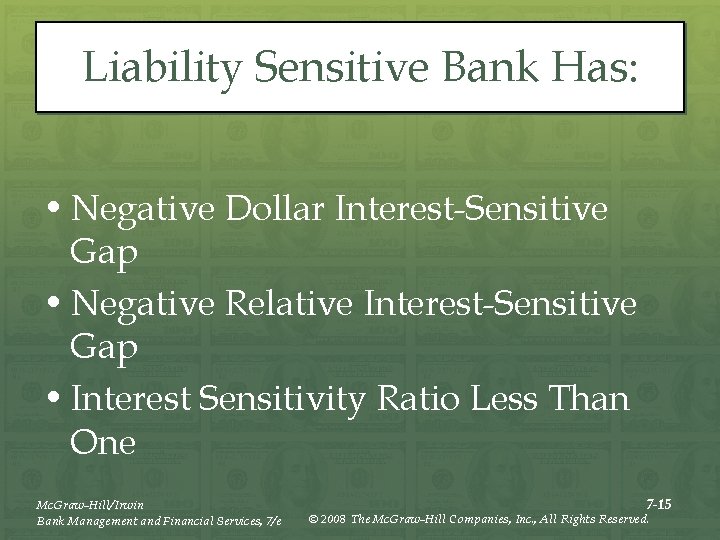 Liability Sensitive Bank Has:

• Negative Dollar Interest-Sensitive Gap
• Negative Relative Interest-Sensitive Gap
• Interest Sensitivity Ratio Less Than One

McGraw-Hill/Irwin
Bank Management and Financial Services, 7/e

7-15
© 2008 The McGraw-Hill Companies, Inc., All Rights Reserved.